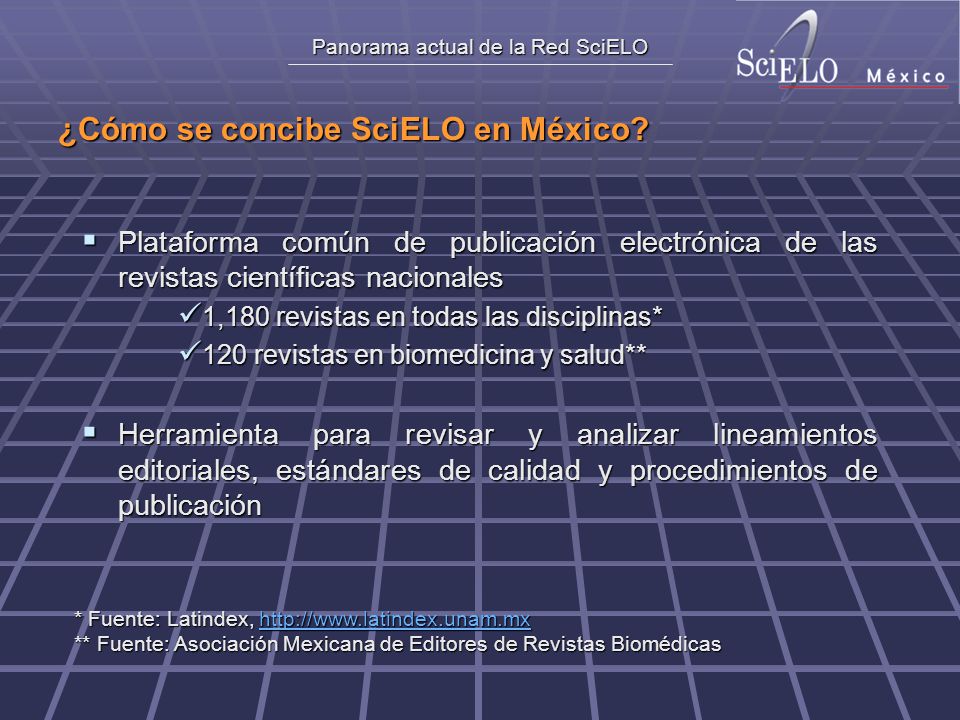 Panorama actual de la Red SciELO

SciELO México

¿Cómo se concibe SciELO en México?

▪ Plataforma común de publicación electrónica de las revistas científicas nacionales

✓1,180 revistas en todas las disciplinas*

✓120 revistas en biomedicina y salud**

▪ Herramienta para revisar y analizar lineamientos editoriales, estándares de calidad y procedimientos de publicación

* Fuente: Latindex, http://www.latindex.unam.mx
** Fuente: Asociación Mexicana de Editores de Revistas Biomédicas